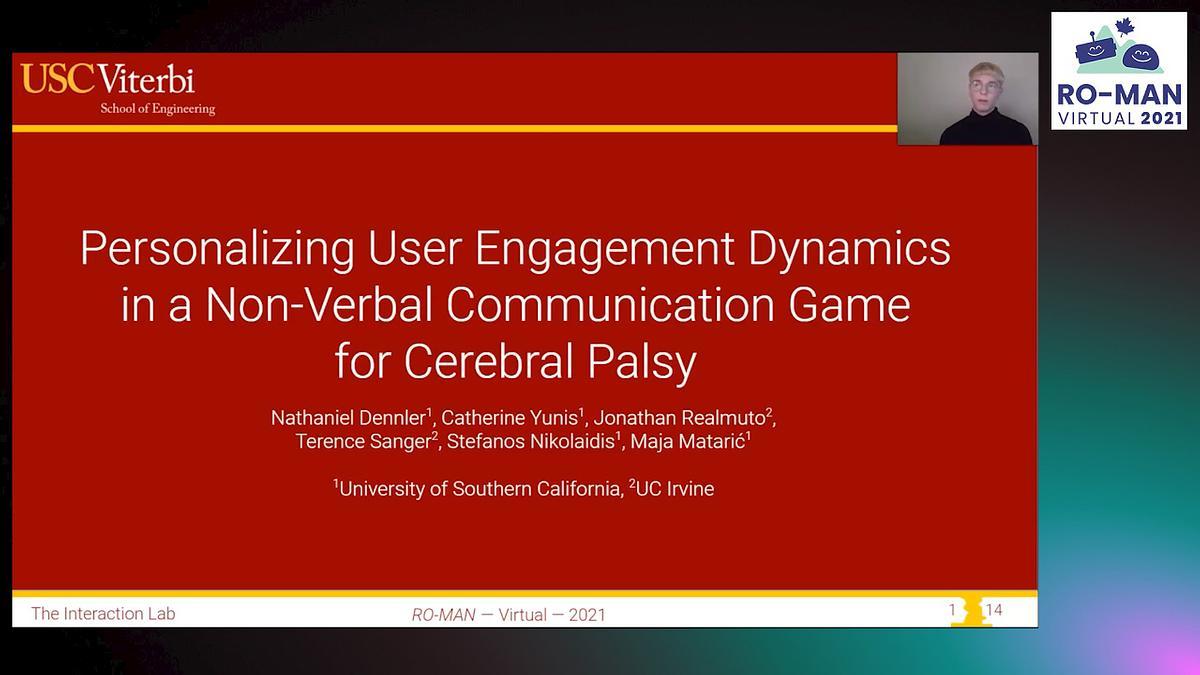 USC Viterbi
School of Engineering

RO-MAN
VIRTUAL 2021

Personalizing User Engagement Dynamics in a Non-Verbal Communication Game for Cerebral Palsy

Nathaniel Dennler$^1$, Catherine Yunis$^1$, Jonathan Realmuto$^2$, Terence Sanger$^2$, Stefanos Nikolaidis$^1$, Maja Matarić$^1$

$^1$University of Southern California, $^2$UC Irvine

The Interaction Lab

RO-MAN — Virtual — 2021

1 14